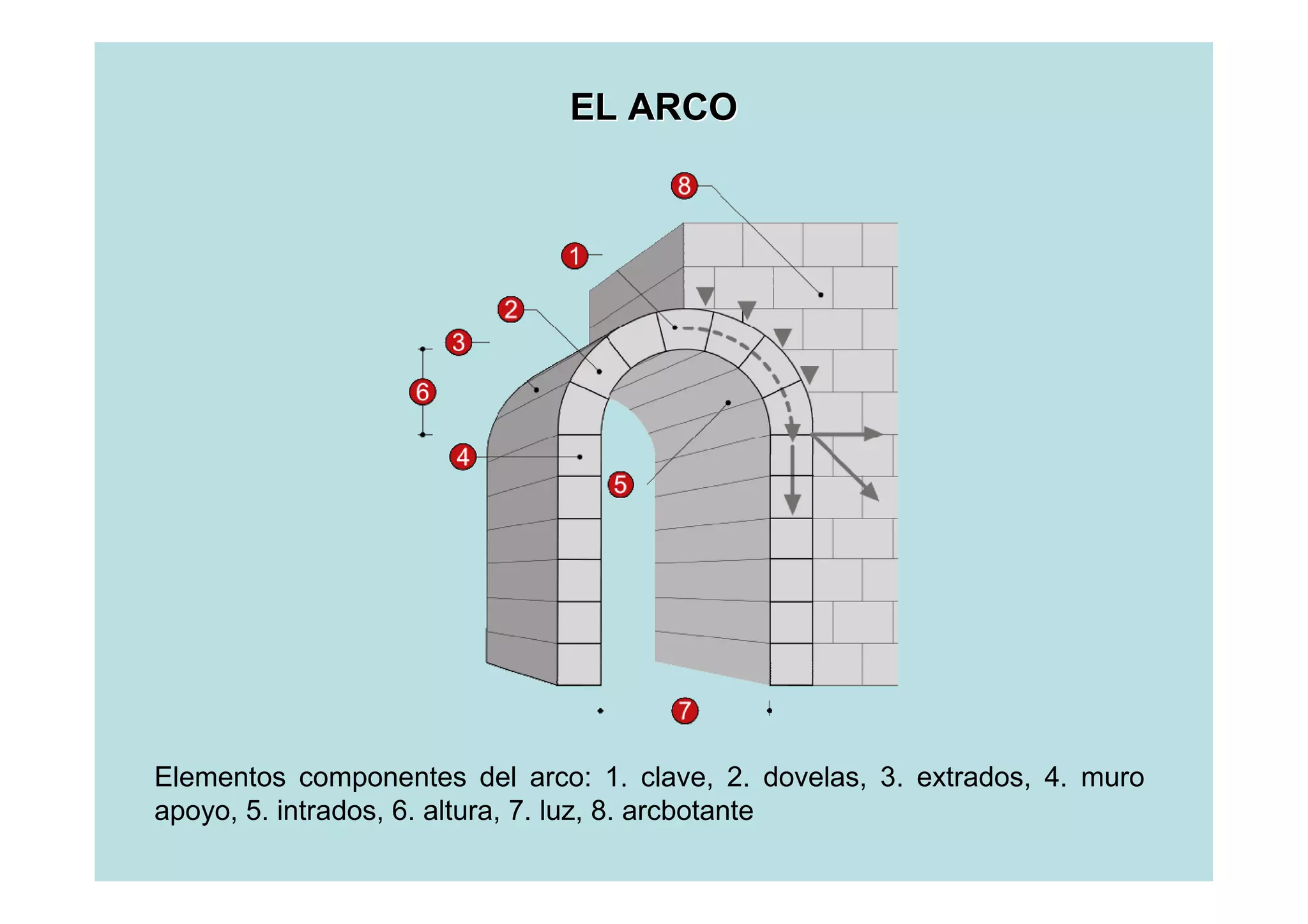 EL ARCO

8
1
2
3
6
4
5
7

Elementos componentes del arco: 1. clave, 2. dovelas, 3. extrados, 4. muro apoyo, 5. intrados, 6. altura, 7. luz, 8. arcbotante